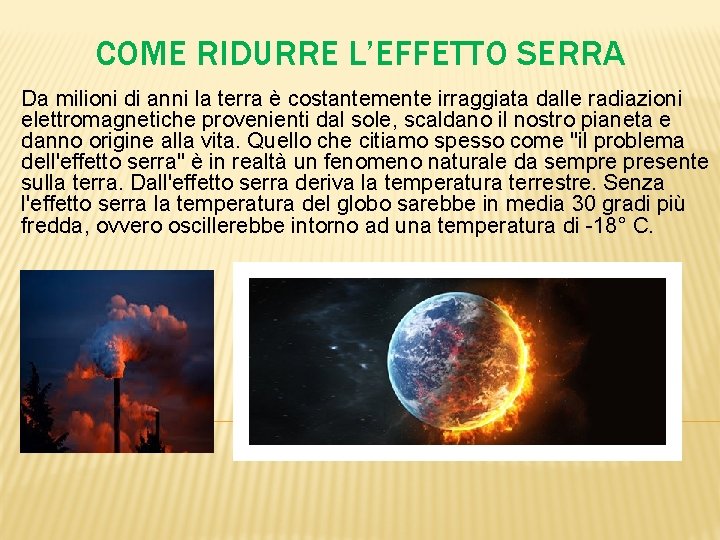 COME RIDURRE L'EFFETTO SERRA

Da milioni di anni la terra è costantemente irraggiata dalle radiazioni elettromagnetiche provenienti dal sole, scaldano il nostro pianeta e danno origine alla vita. Quello che citiamo spesso come "il problema dell'effetto serra" è in realtà un fenomeno naturale da sempre presente sulla terra. Dall'effetto serra deriva la temperatura terrestre. Senza l'effetto serra la temperatura del globo sarebbe in media 30 gradi più fredda, ovvero oscillerebbe intorno ad una temperatura di -18° C.